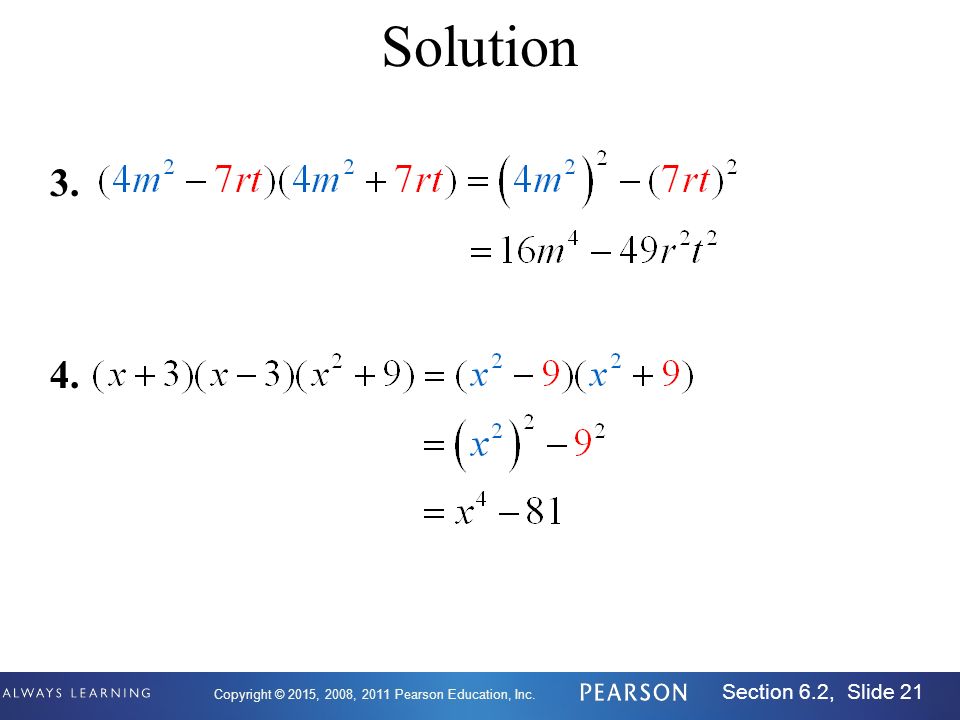 Solution

3. $(4m^2 - 7rt)(4m^2 + 7rt) = (4m^2)^2 - (7rt)^2$
$= 16m^4 - 49r^2t^2$

4. $(x+3)(x-3)(x^2+9) = (x^2-9)(x^2+9)$
$= (x^2)^2 - 9^2$
$= x^4 - 81$

ALWAYS LEARNING Copyright © 2015, 2008, 2011 Pearson Education, Inc. PEARSON Section 6.2, Slide 21